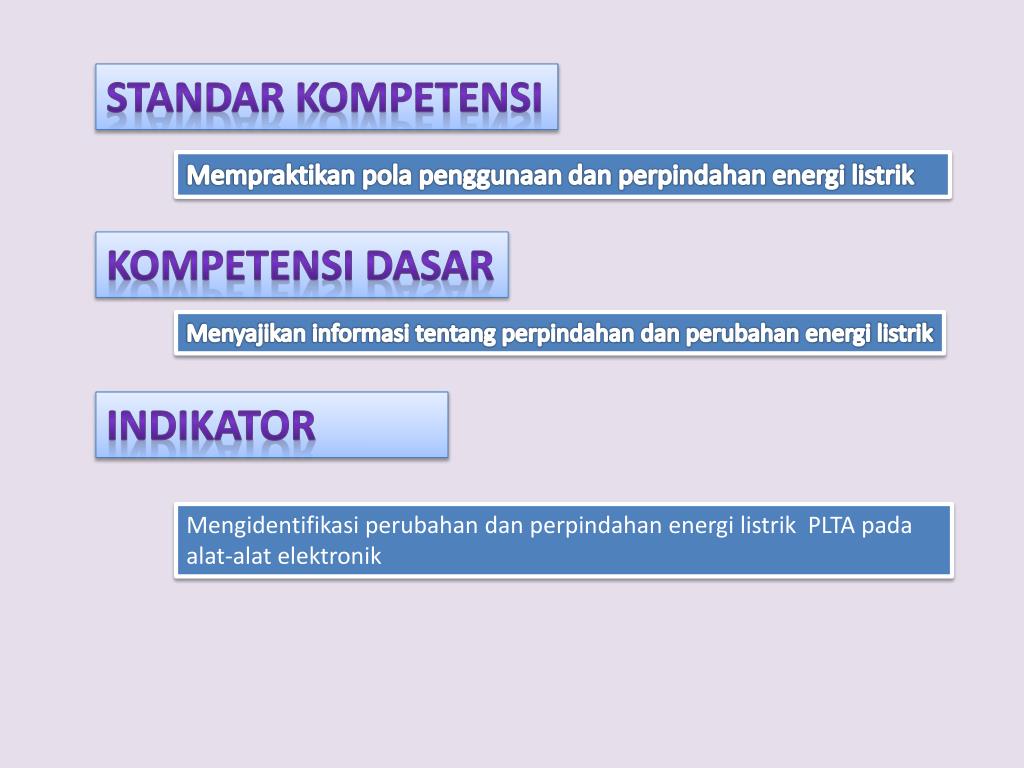 STANDAR KOMPETENSI

Mempraktikan pola penggunaan dan perpindahan energi listrik

KOMPETENSI DASAR

Menyajikan informasi tentang perpindahan dan perubahan energi listrik

INDIKATOR

Mengidentifikasi perubahan dan perpindahan energi listrik PLTA pada alat-alat elektronik